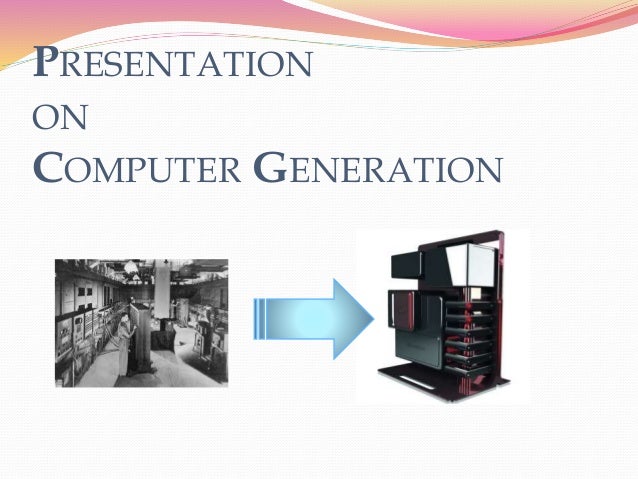 PRESENTATION
ON
COMPUTER GENERATION